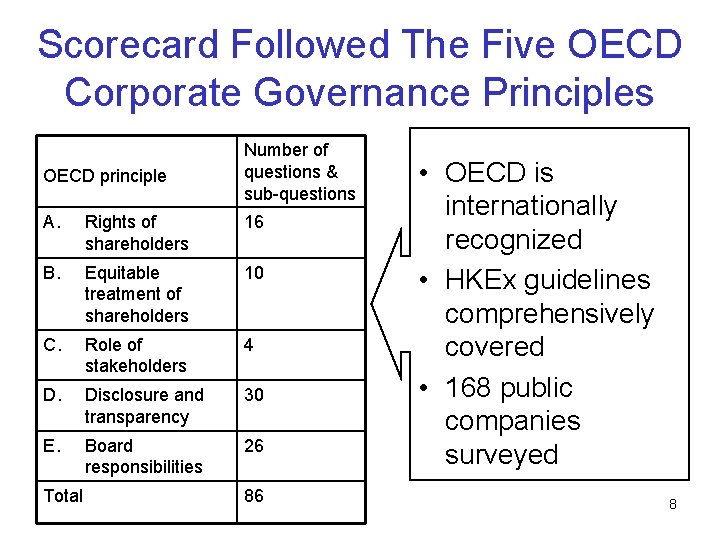 Scorecard Followed The Five OECD Corporate Governance Principles

| OECD principle | Number of questions & sub-questions |
|---|---|
| A. Rights of shareholders | 16 |
| B. Equitable treatment of shareholders | 10 |
| C. Role of stakeholders | 4 |
| D. Disclosure and transparency | 30 |
| E. Board responsibilities | 26 |
| Total | 86 |

• OECD is internationally recognized
• HKEx guidelines comprehensively covered
• 168 public companies surveyed

8